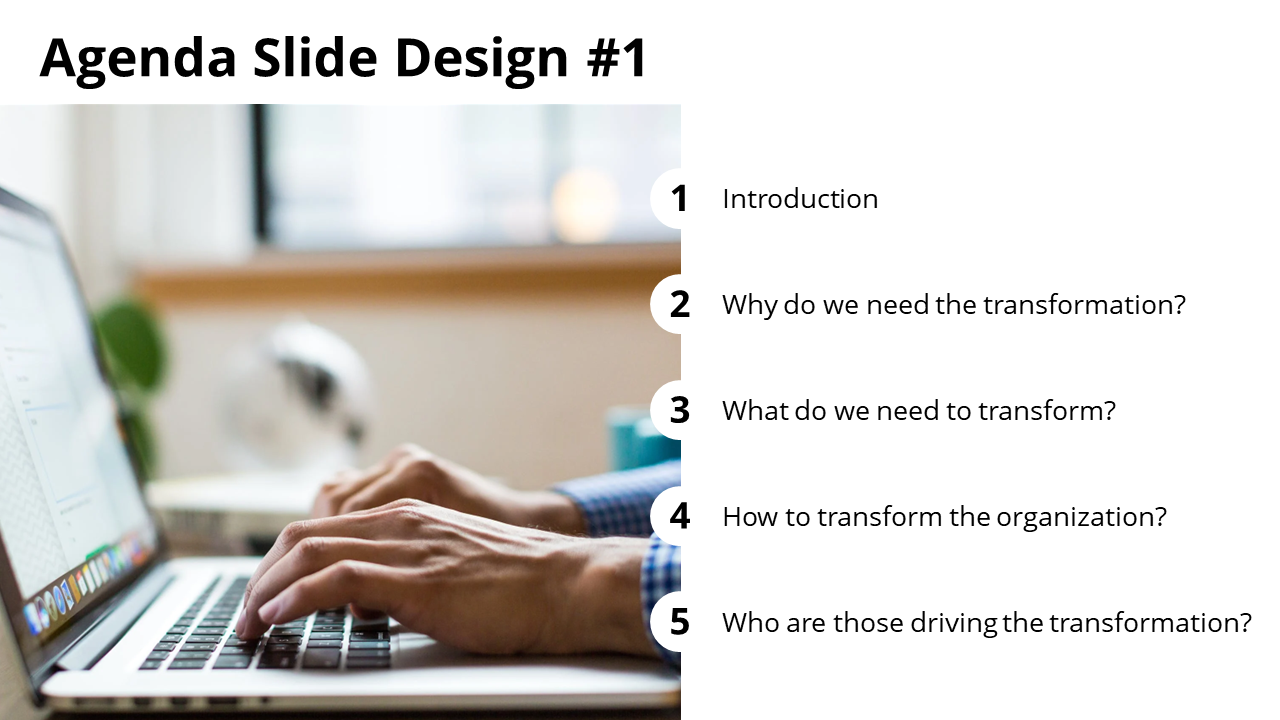 Agenda Slide Design #1

1 Introduction

2 Why do we need the transformation?

3 What do we need to transform?

4 How to transform the organization?

5 Who are those driving the transformation?